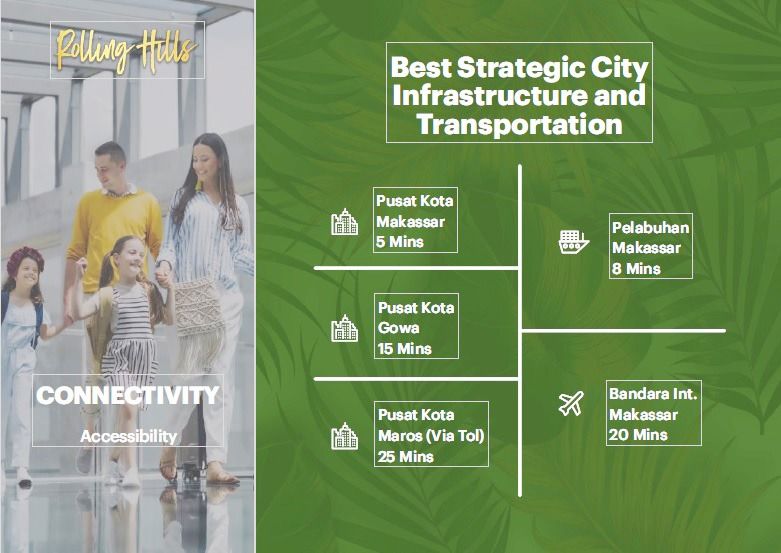 Rolling Hills

CONNECTIVITY

Accessibility

Best Strategic City Infrastructure and Transportation

Pusat Kota Makassar 5 Mins

Pusat Kota Gowa 15 Mins

Pusat Kota Maros (Via Tol) 25 Mins

Pelabuhan Makassar 8 Mins

Bandara Int. Makassar 20 Mins